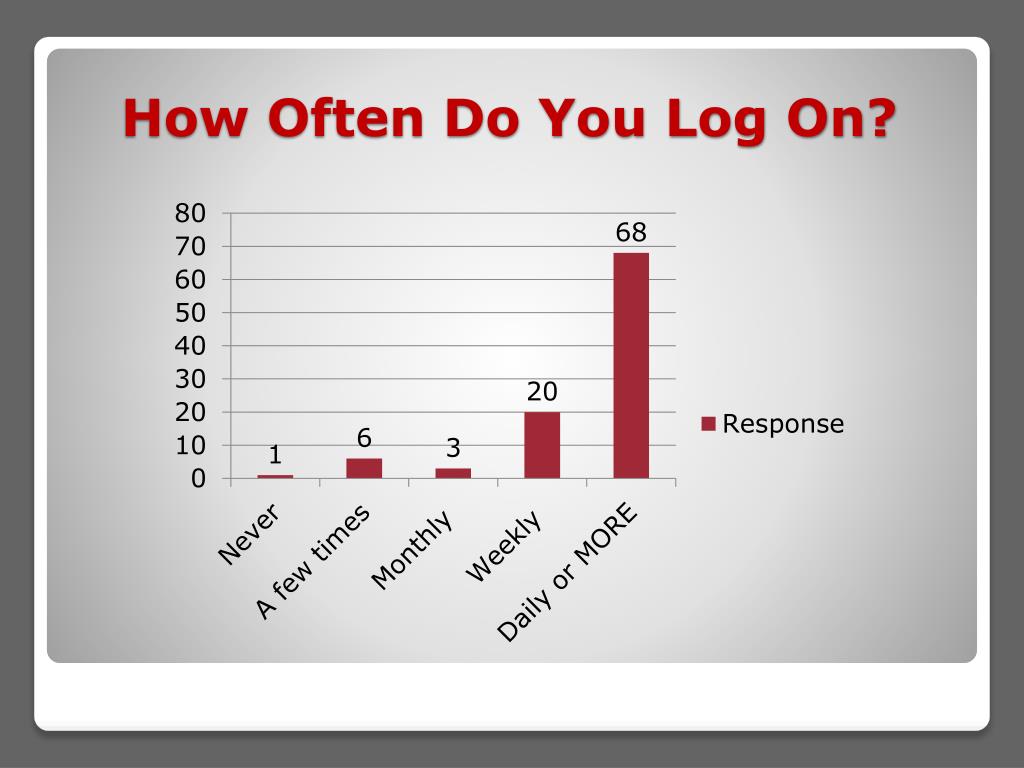 How Often Do You Log On?

80
70
60
50
40
30
20
10
0

1
6
3
20
68

Never
A few times
Monthly
Weekly
Daily or MORE

Response